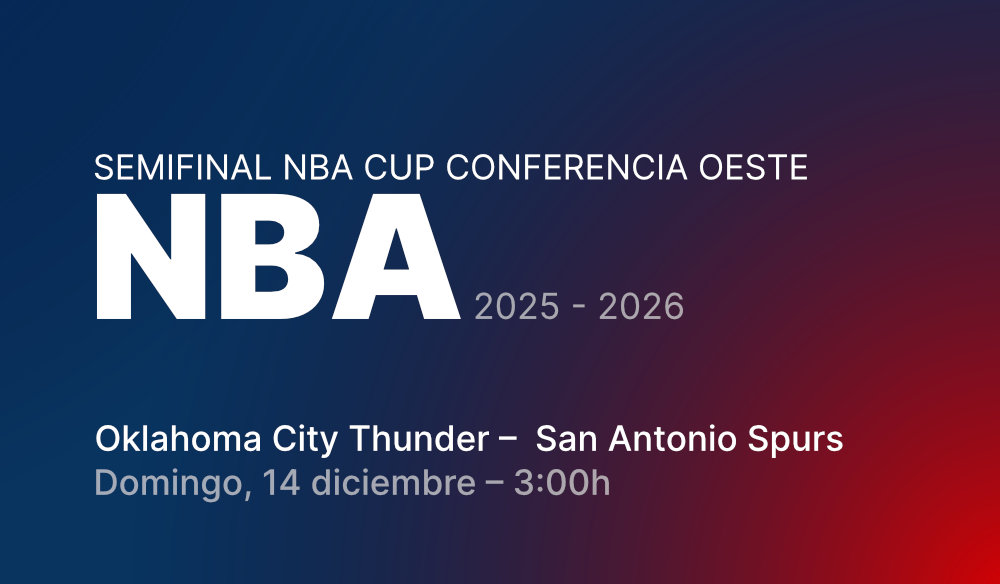 SEMIFINAL NBA CUP CONFERENCIA OESTE
NBA 2025 - 2026

Oklahoma City Thunder – San Antonio Spurs
Domingo, 14 diciembre – 3:00h